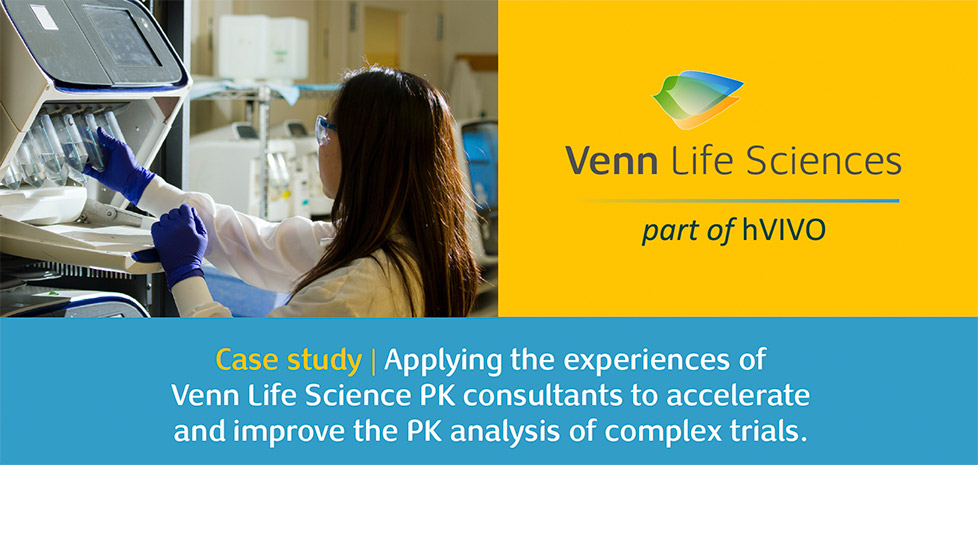 Venn Life Sciences

part of hVIVO

Case study | Applying the experiences of Venn Life Science PK consultants to accelerate and improve the PK analysis of complex trials.